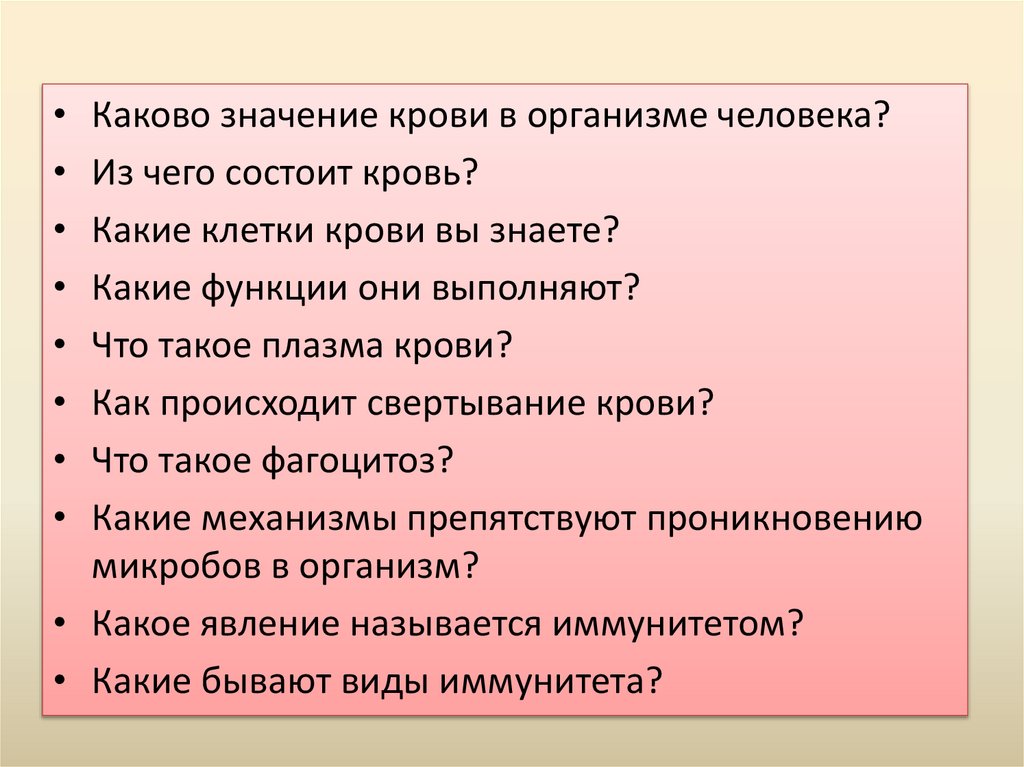 • Каково значение крови в организме человека?
• Из чего состоит кровь?
• Какие клетки крови вы знаете?
• Какие функции они выполняют?
• Что такое плазма крови?
• Как происходит свертывание крови?
• Что такое фагоцитоз?
• Какие механизмы препятствуют проникновению микробов в организм?
• Какое явление называется иммунитетом?
• Какие бывают виды иммунитета?